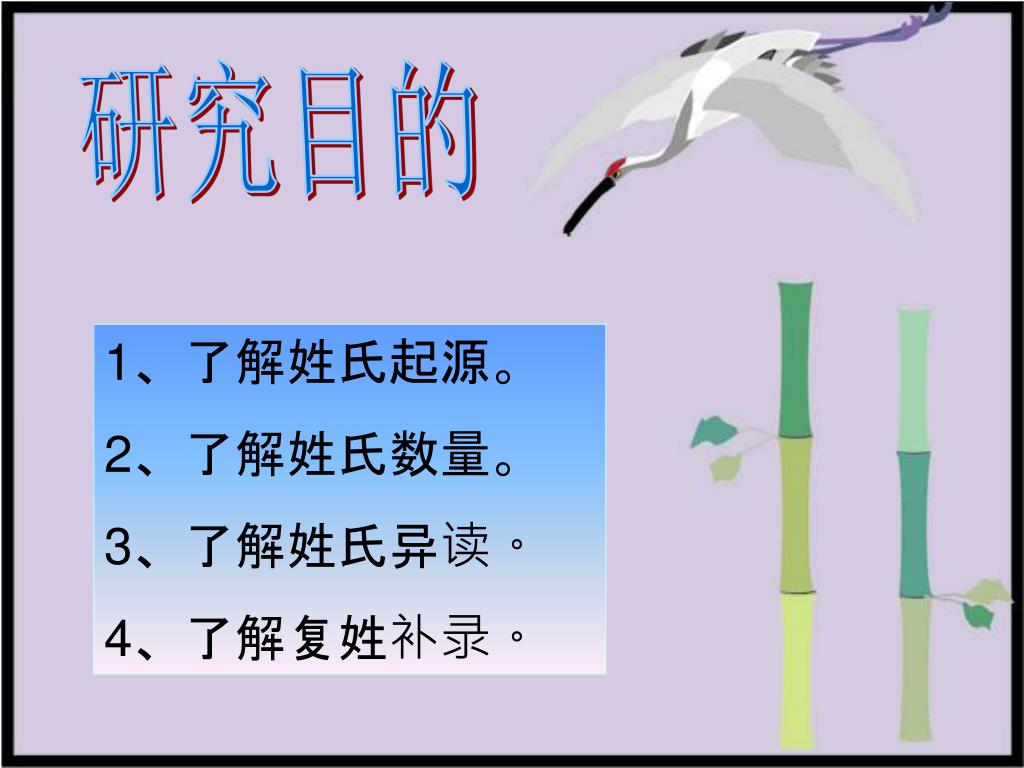 研究目的

1、了解姓氏起源。

2、了解姓氏数量。

3、了解姓氏异读。

4、了解复姓补录。